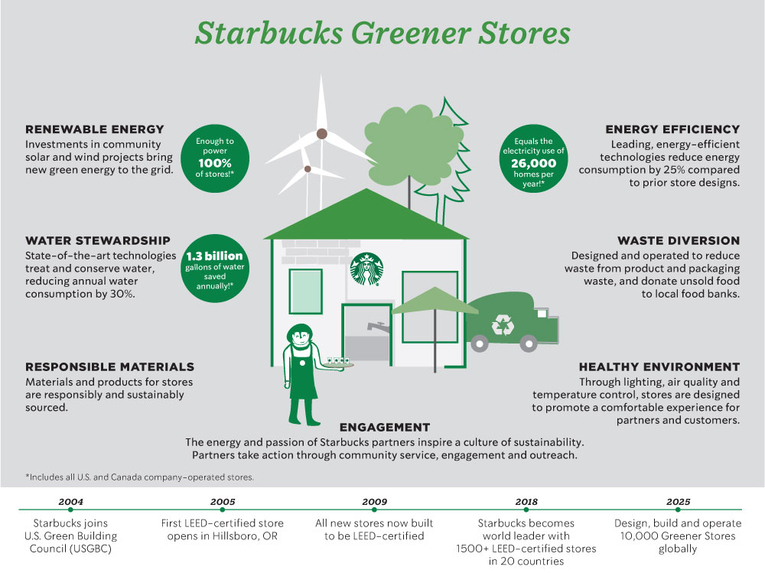 Starbucks Greener Stores

RENEWABLE ENERGY
Investments in community solar and wind projects bring new green energy to the grid.

Enough to power 100% of stores!*

WATER STEWARDSHIP
State-of-the-art technologies treat and conserve water, reducing annual water consumption by 30%.

1.3 billion gallons of water saved annually!*

RESPONSIBLE MATERIALS
Materials and products for stores are responsibly and sustainably sourced.

ENERGY EFFICIENCY
Leading, energy-efficient technologies reduce energy consumption by 25% compared to prior store designs.

Equals the electricity use of 26,000 homes per year!*

WASTE DIVERSION
Designed and operated to reduce waste from product and packaging waste, and donate unsold food to local food banks.

HEALTHY ENVIRONMENT
Through lighting, air quality and temperature control, stores are designed to promote a comfortable experience for partners and customers.

ENGAGEMENT
The energy and passion of Starbucks partners inspire a culture of sustainability. Partners take action through community service, engagement and outreach.

*Includes all U.S. and Canada company-operated stores.

2004
Starbucks joins U.S. Green Building Council (USGBC)

2005
First LEED-certified store opens in Hillsboro, OR

2009
All new stores now built to be LEED-certified

2018
Starbucks becomes world leader with 1500+ LEED-certified stores in 20 countries

2025
Design, build and operate 10,000 Greener Stores globally